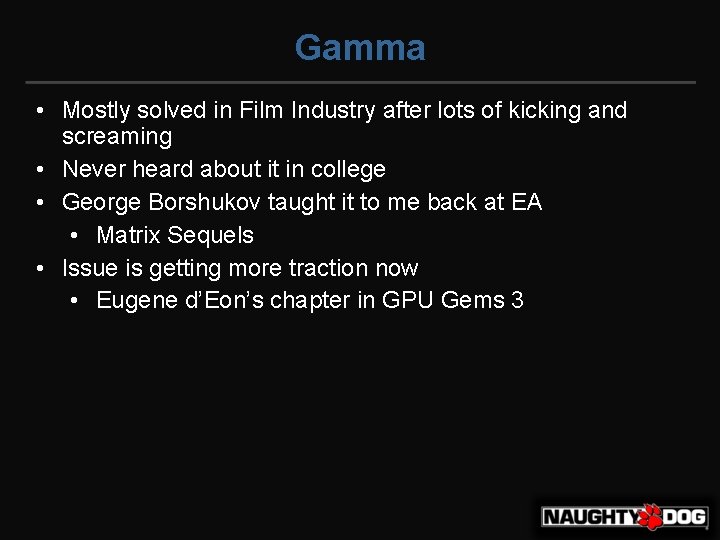 Gamma

• Mostly solved in Film Industry after lots of kicking and screaming
• Never heard about it in college
• George Borshukov taught it to me back at EA
  • Matrix Sequels
• Issue is getting more traction now
  • Eugene d'Eon's chapter in GPU Gems 3

NAUGHTY DOG